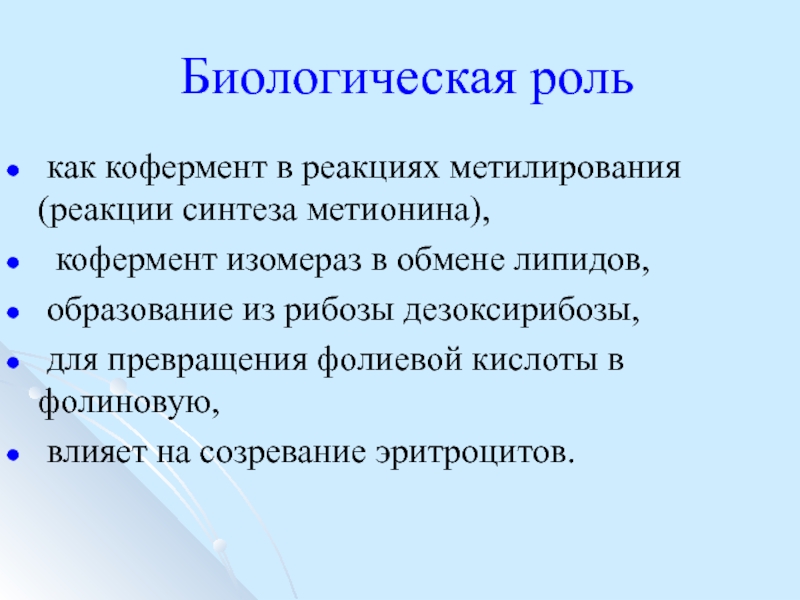 Биологическая роль

- как кофермент в реакциях метилирования (реакции синтеза метионина),
- кофермент изомераз в обмене липидов,
- образование из рибозы дезоксирибозы,
- для превращения фолиевой кислоты в фолиновую,
- влияет на созревание эритроцитов.